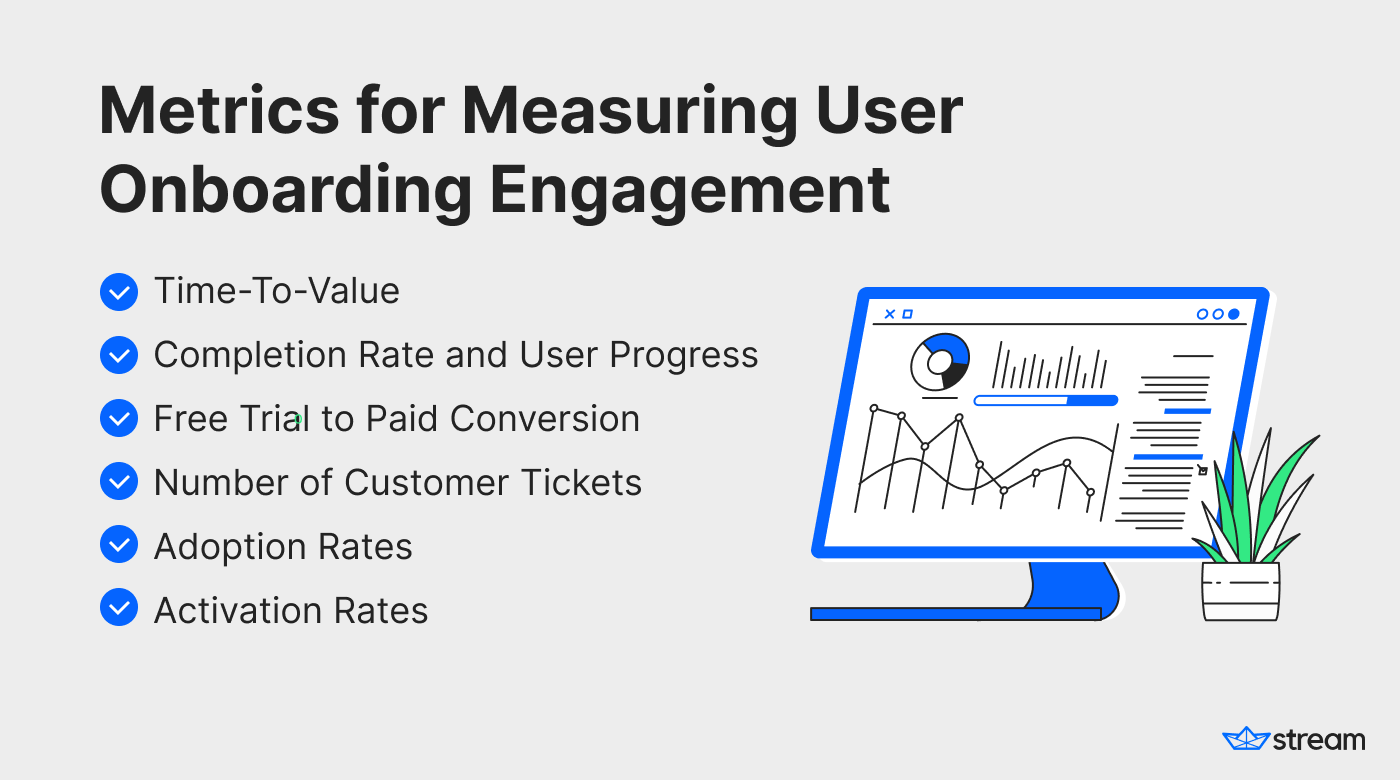 Metrics for Measuring User Onboarding Engagement

Time-To-Value

Completion Rate and User Progress

Free Trial to Paid Conversion

Number of Customer Tickets

Adoption Rates

Activation Rates

stream